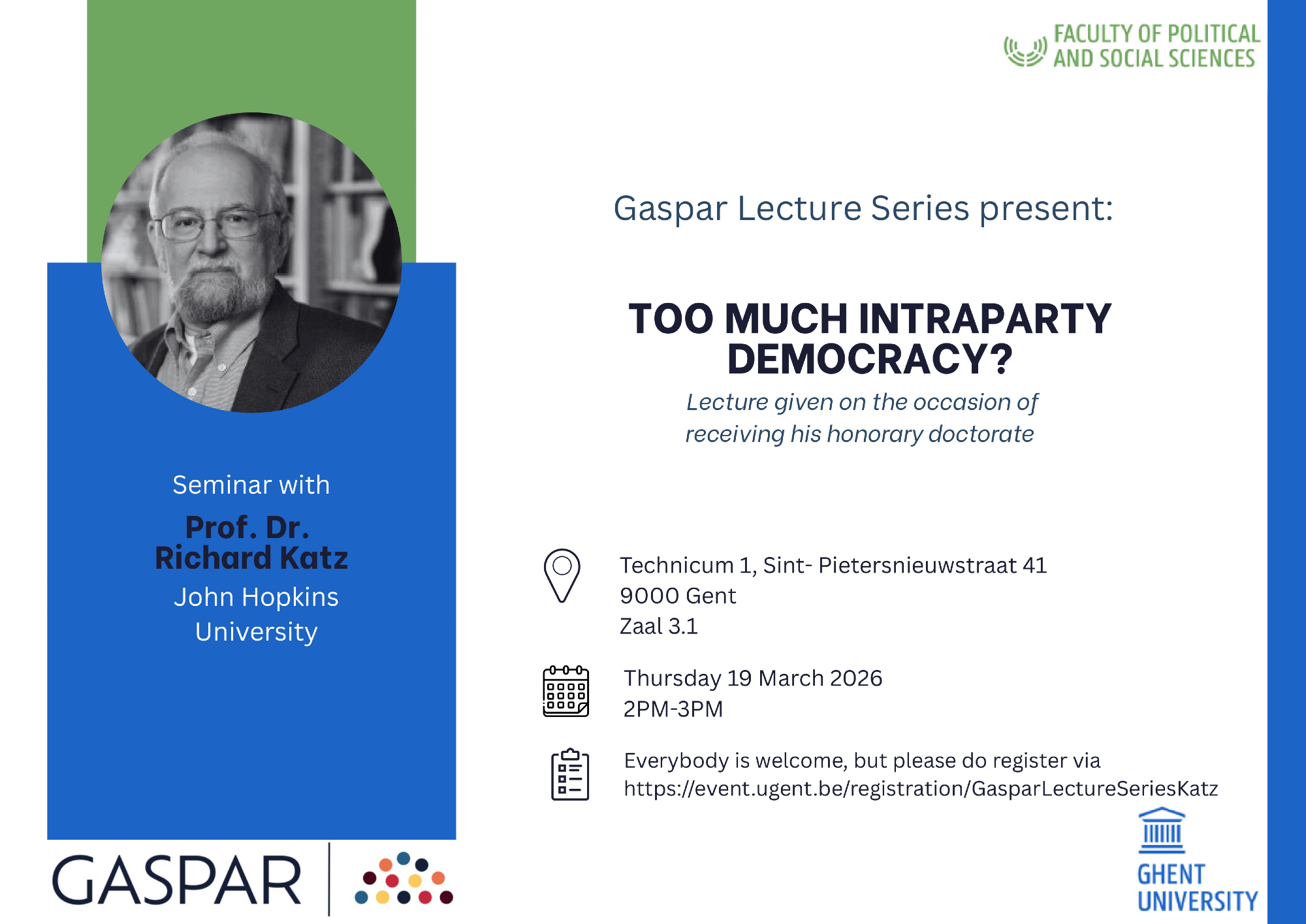 FACULTY OF POLITICAL AND SOCIAL SCIENCES

Gaspar Lecture Series present:

TOO MUCH INTRAPARTY DEMOCRACY?

Lecture given on the occasion of receiving his honorary doctorate

Seminar with

Prof. Dr. Richard Katz

John Hopkins University

Technicum 1, Sint- Pietersnieuwstraat 41
9000 Gent
Zaal 3.1

Thursday 19 March 2026
2PM-3PM

Everybody is welcome, but please do register via https://event.ugent.be/registration/GasparLectureSeriesKatz

GASPAR

GHENT UNIVERSITY